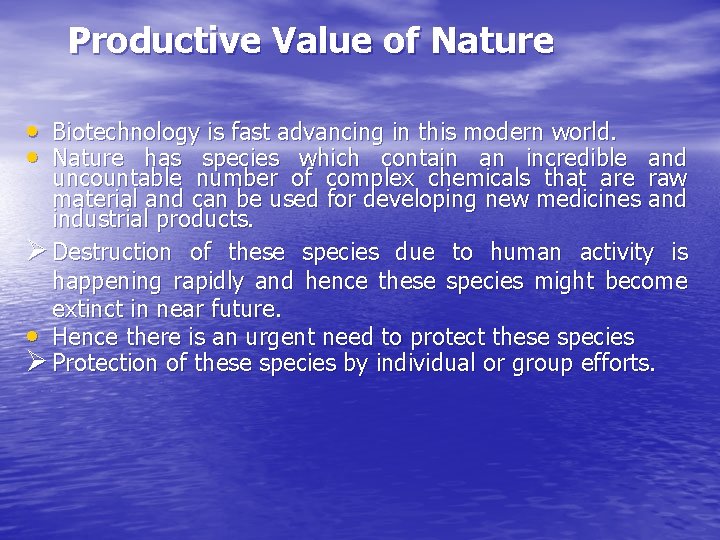 Productive Value of Nature

• Biotechnology is fast advancing in this modern world.
• Nature has species which contain an incredible and uncountable number of complex chemicals that are raw material and can be used for developing new medicines and industrial products.
➢ Destruction of these species due to human activity is happening rapidly and hence these species might become extinct in near future.
• Hence there is an urgent need to protect these species
➢ Protection of these species by individual or group efforts.